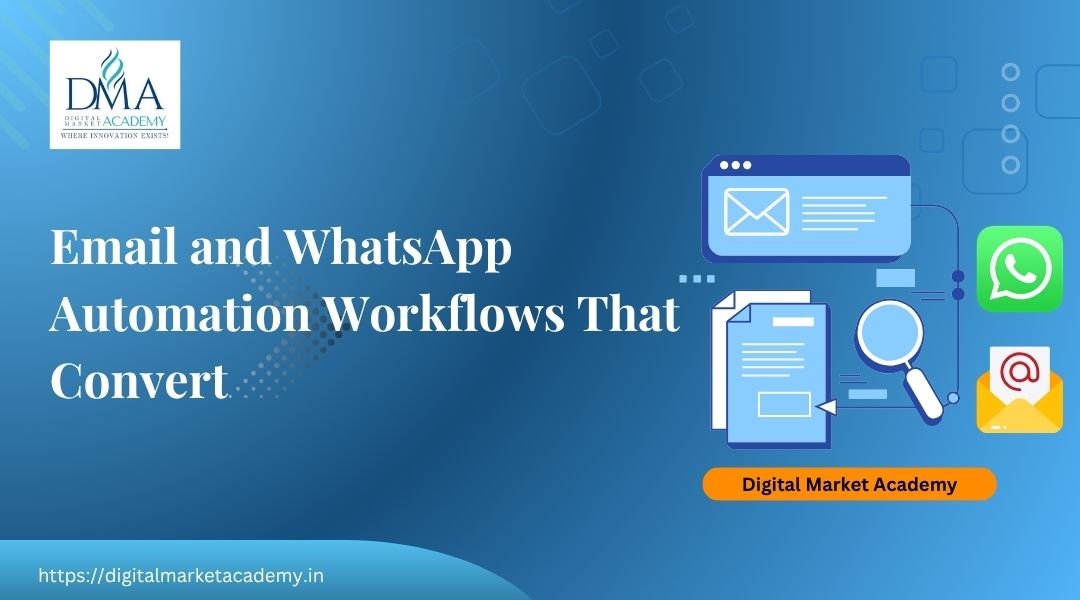 DMA
DIGITAL MARKET ACADEMY
WHERE INNOVATION EXISTS!

Email and WhatsApp Automation Workflows That Convert

Digital Market Academy

https://digitalmarketacademy.in